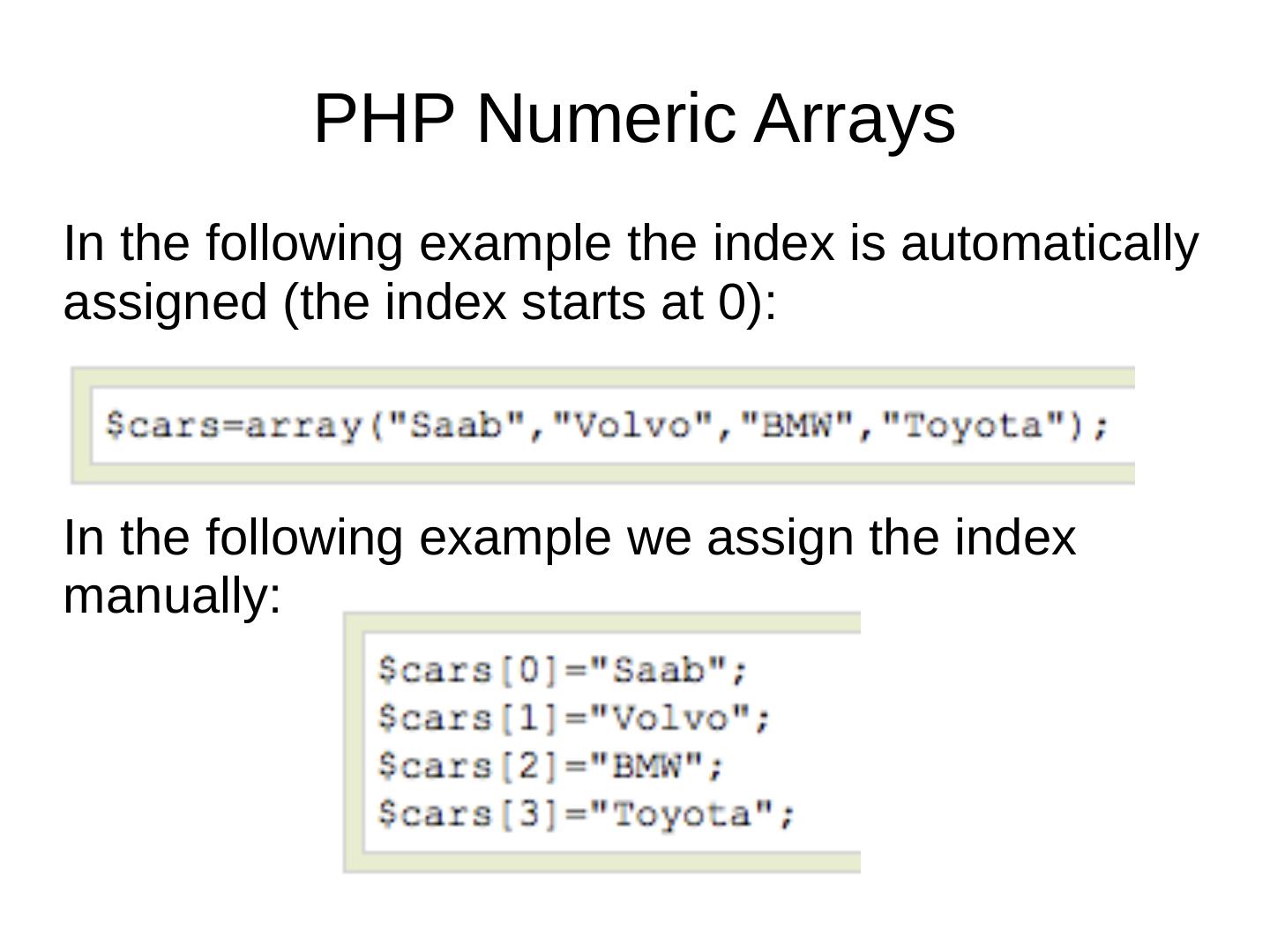 PHP Numeric Arrays

In the following example the index is automatically assigned (the index starts at 0):

$cars=array("Saab","Volvo","BMW","Toyota");

In the following example we assign the index manually:

$cars[0]="Saab";
$cars[1]="Volvo";
$cars[2]="BMW";
$cars[3]="Toyota";